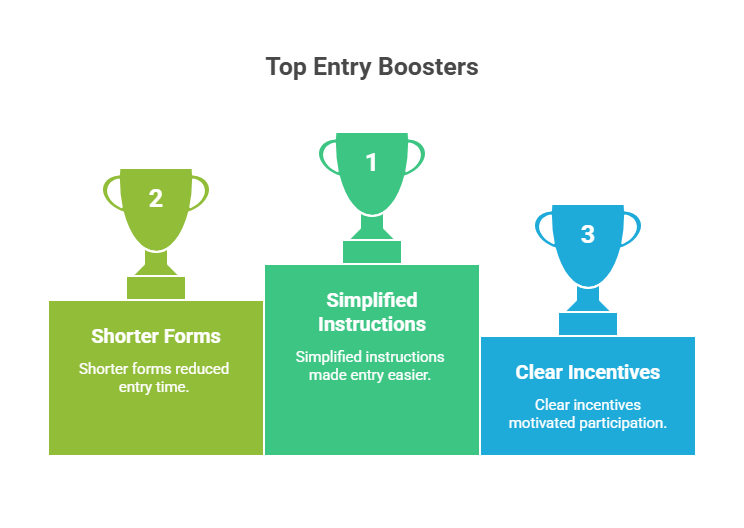 Top Entry Boosters

2

Shorter Forms

Shorter forms reduced entry time.

1

Simplified Instructions

Simplified instructions made entry easier.

3

Clear Incentives

Clear incentives motivated participation.